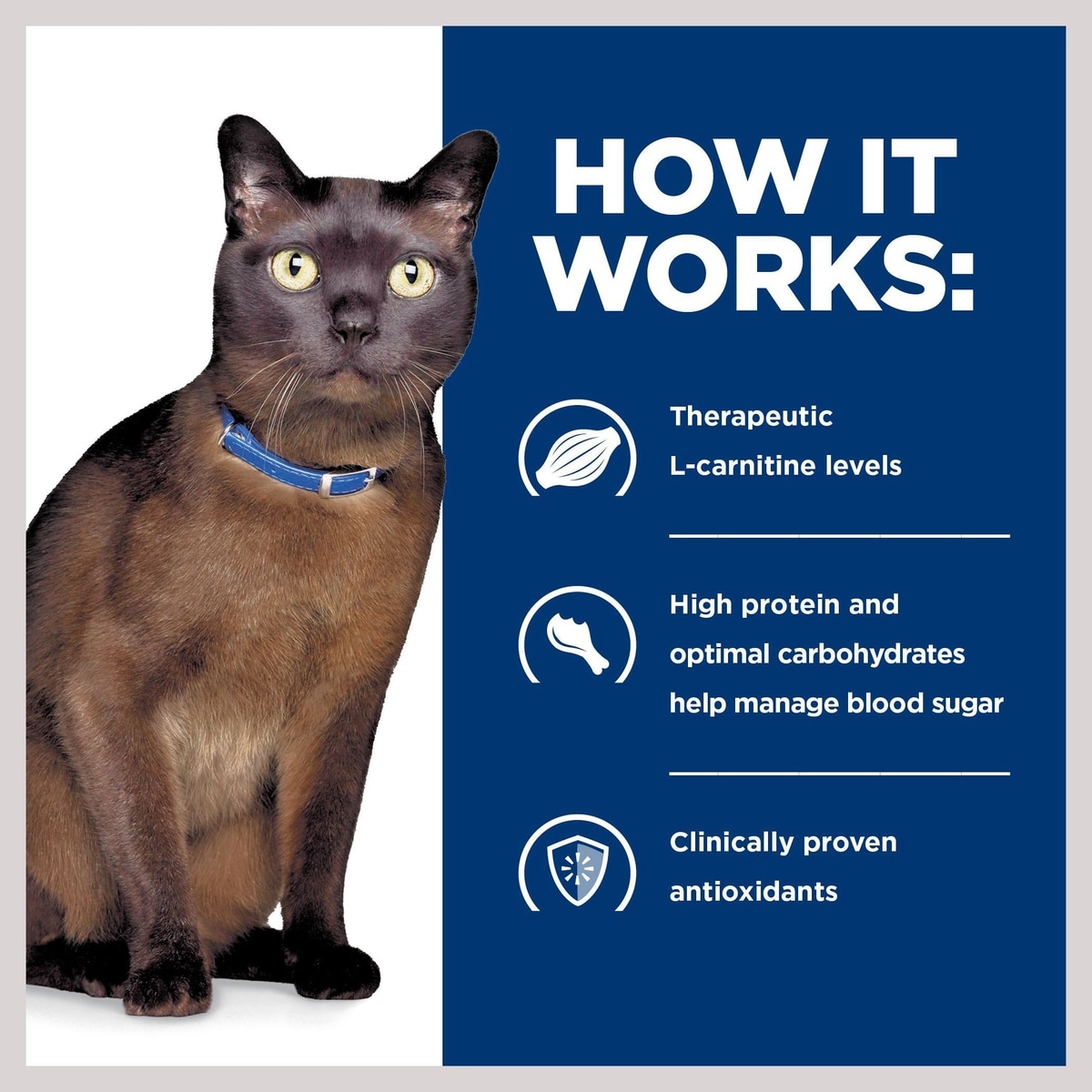 HOW IT WORKS:

Therapeutic L-carnitine levels

High protein and optimal carbohydrates help manage blood sugar

Clinically proven antioxidants